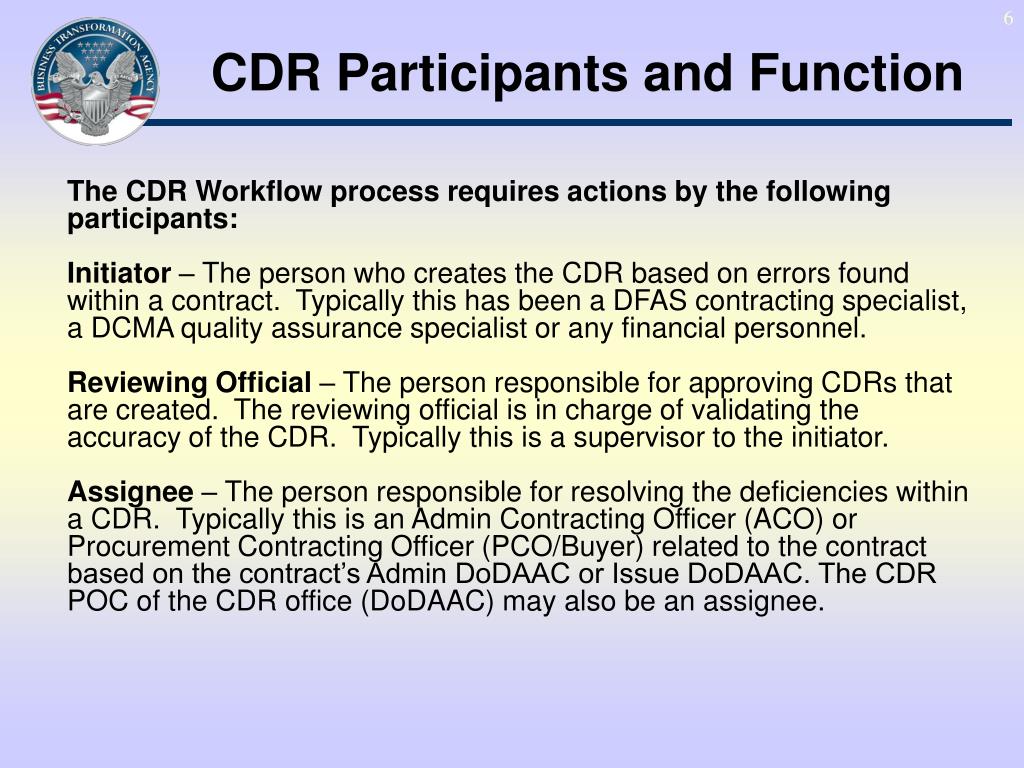 6

BUSINESS TRANSFORMATION AGENCY

CDR Participants and Function

The CDR Workflow process requires actions by the following participants:

Initiator – The person who creates the CDR based on errors found within a contract. Typically this has been a DFAS contracting specialist, a DCMA quality assurance specialist or any financial personnel.

Reviewing Official – The person responsible for approving CDRs that are created. The reviewing official is in charge of validating the accuracy of the CDR. Typically this is a supervisor to the initiator.

Assignee – The person responsible for resolving the deficiencies within a CDR. Typically this is an Admin Contracting Officer (ACO) or Procurement Contracting Officer (PCO/Buyer) related to the contract based on the contract's Admin DoDAAC or Issue DoDAAC. The CDR POC of the CDR office (DoDAAC) may also be an assignee.